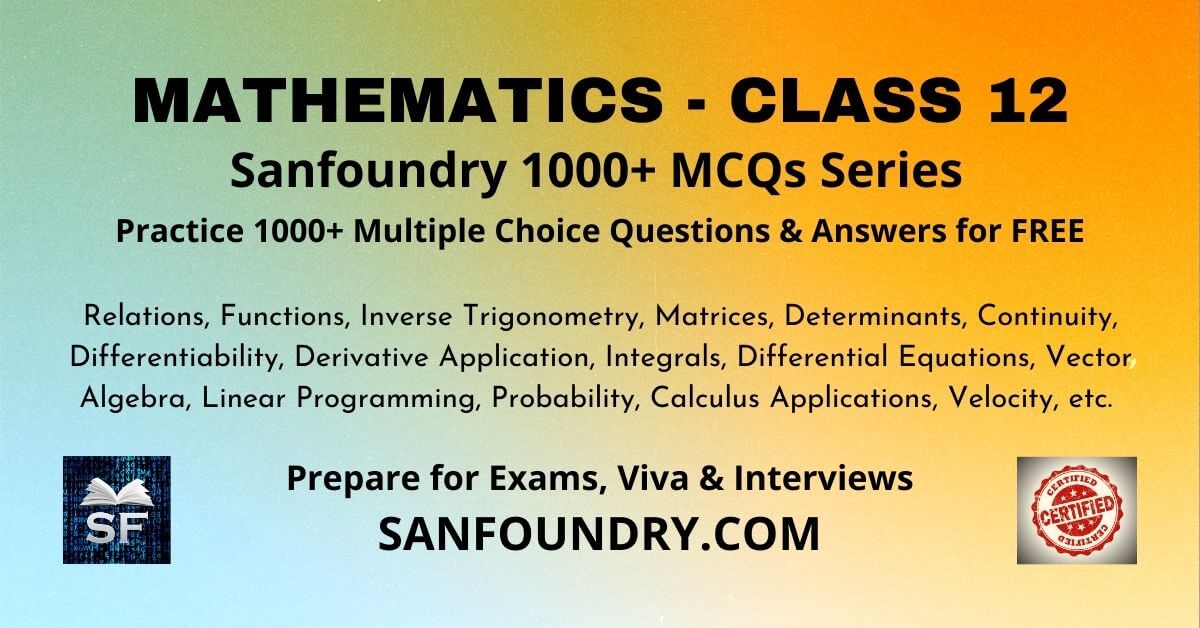 MATHEMATICS - CLASS 12
Sanfoundry 1000+ MCQs Series
Practice 1000+ Multiple Choice Questions & Answers for FREE

Relations, Functions, Inverse Trigonometry, Matrices, Determinants, Continuity, Differentiability, Derivative Application, Integrals, Differential Equations, Vector Algebra, Linear Programming, Probability, Calculus Applications, Velocity, etc.

SF

Prepare for Exams, Viva & Interviews
SANFOUNDRY.COM

CERTIFIED CERTIFIED CERTIFIED